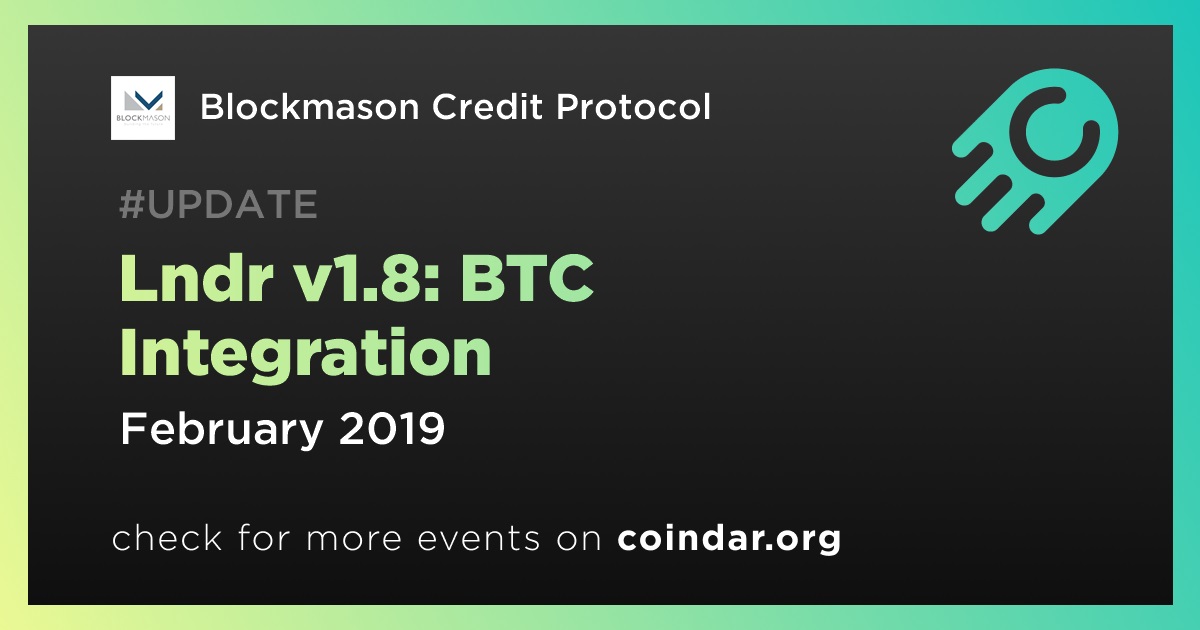 BLOCKMASON

Blockmason Credit Protocol

#UPDATE

Lndr v1.8: BTC Integration

February 2019

check for more events on coindar.org